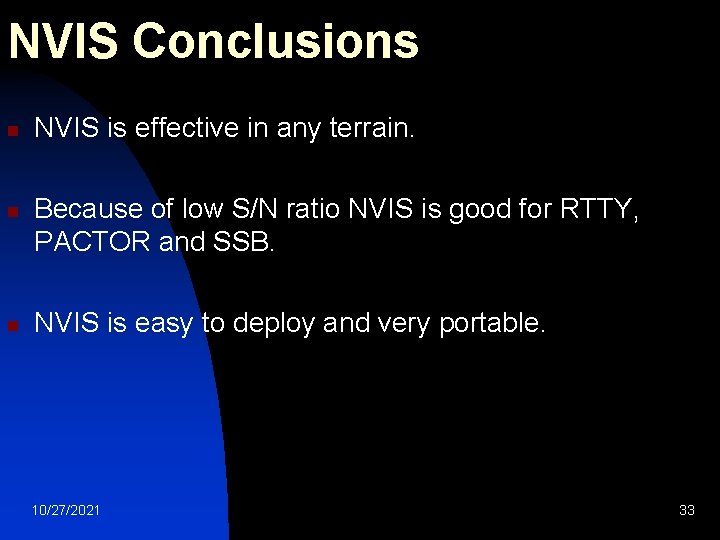 NVIS Conclusions

- NVIS is effective in any terrain.

- Because of low S/N ratio NVIS is good for RTTY, PACTOR and SSB.

- NVIS is easy to deploy and very portable.

10/27/2021

33